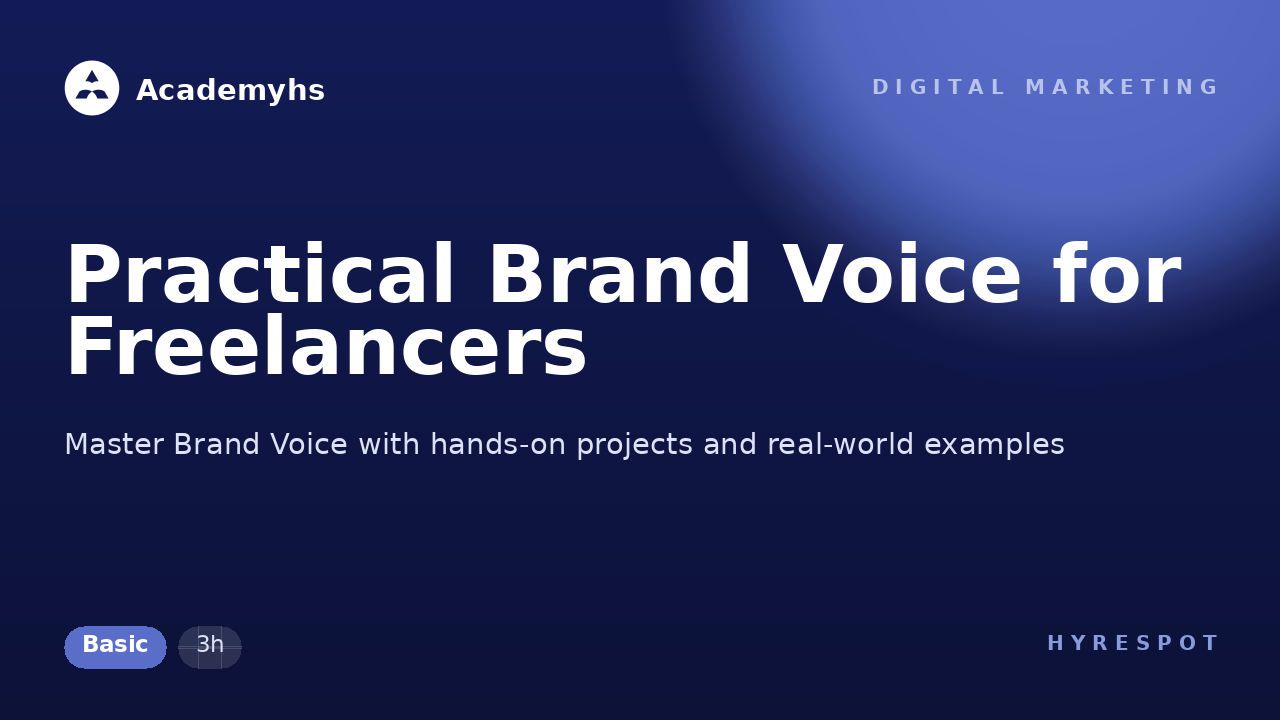 Academyhs

DIGITAL MARKETING

Practical Brand Voice for Freelancers

Master Brand Voice with hands-on projects and real-world examples

Basic 3h

HYRESPOT